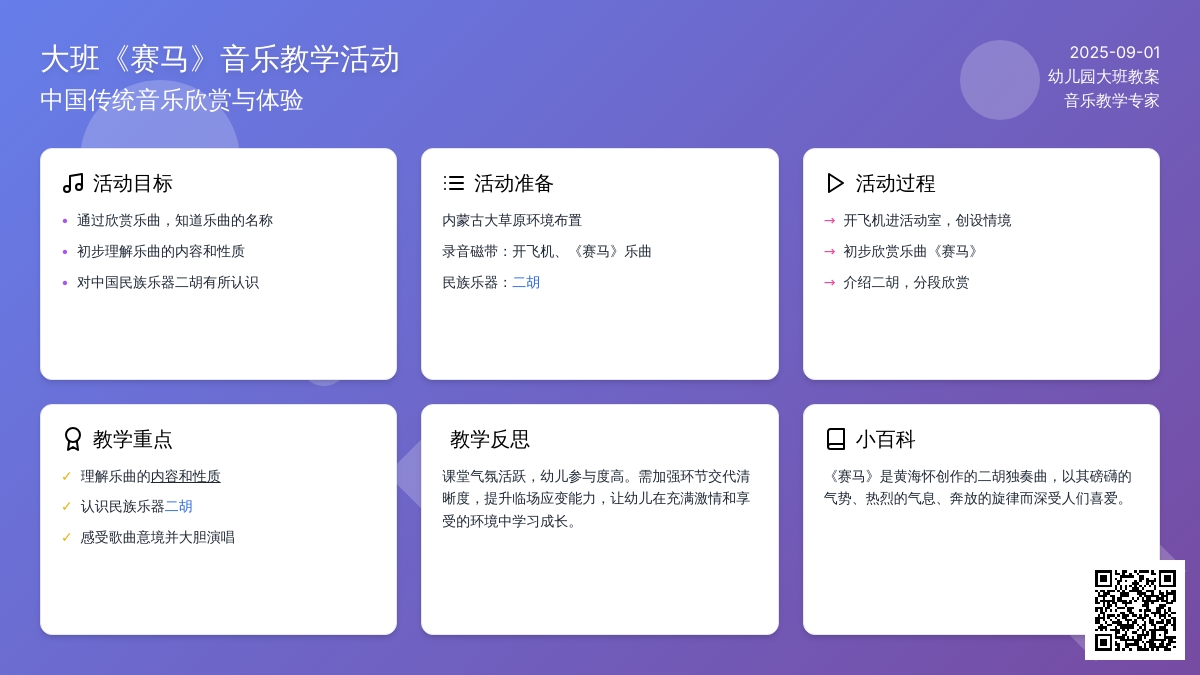 大班《赛马》音乐教学活动
中国传统音乐欣赏与体验

2025-09-01
幼儿园大班教案
音乐教学专家

活动目标
• 通过欣赏乐曲，知道乐曲的名称
• 初步理解乐曲的内容和性质
• 对中国民族乐器二胡有所认识

活动准备
内蒙古大草原环境布置
录音磁带：开飞机、《赛马》乐曲
民族乐器：二胡

活动过程
→ 开飞机进活动室，创设情境
→ 初步欣赏乐曲《赛马》
→ 介绍二胡，分段欣赏

教学重点
✓ 理解乐曲的内容和性质
✓ 认识民族乐器二胡
✓ 感受歌曲意境并大胆演唱

教学反思
课堂气氛活跃，幼儿参与度高。需加强环节交代清晰度，提升临场应变能力，让幼儿在充满激情和享受的环境中学习成长。

小百科
《赛马》是黄海怀创作的二胡独奏曲，以其磅礴的气势、热烈的气息、奔放的旋律而深受人们喜爱。